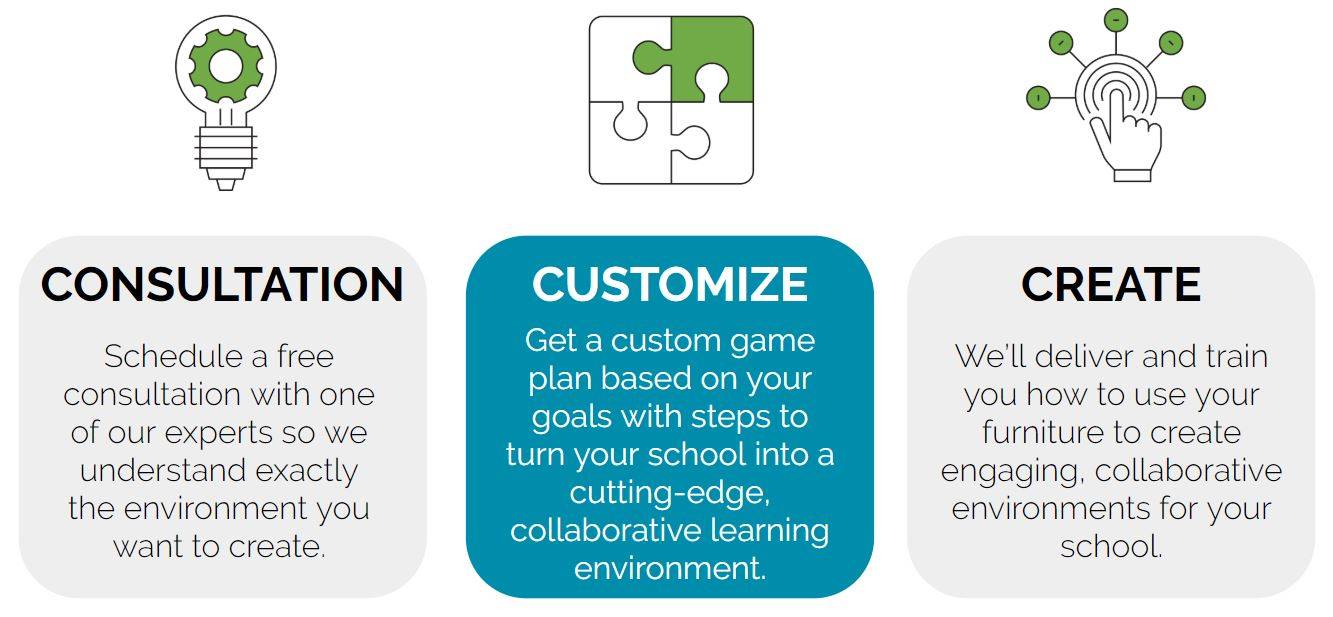 CONSULTATION

Schedule a free consultation with one of our experts so we understand exactly the environment you want to create.

CUSTOMIZE

Get a custom game plan based on your goals with steps to turn your school into a cutting-edge, collaborative learning environment.

CREATE

We'll deliver and train you how to use your furniture to create engaging, collaborative environments for your school.